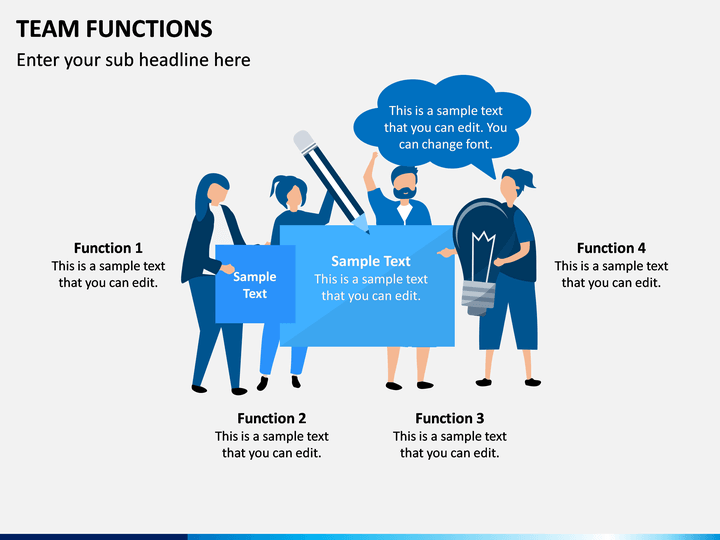 TEAM FUNCTIONS

Enter your sub headline here

This is a sample text that you can edit. You can change font.

Function 1
This is a sample text that you can edit.

Sample Text

Sample Text
This is a sample text that you can edit.

Function 4
This is a sample text that you can edit.

Function 2
This is a sample text that you can edit.

Function 3
This is a sample text that you can edit.